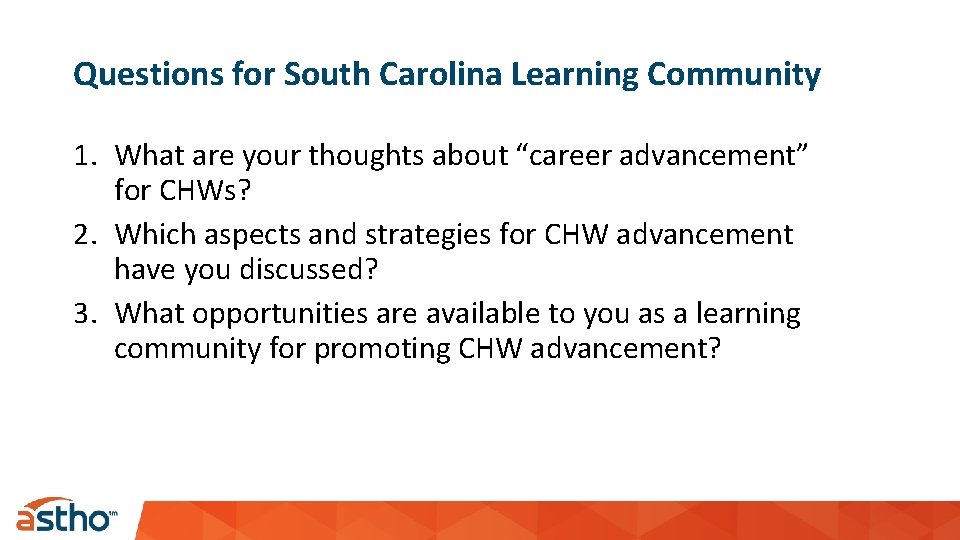 Questions for South Carolina Learning Community

1. What are your thoughts about “career advancement” for CHWs?
2. Which aspects and strategies for CHW advancement have you discussed?
3. What opportunities are available to you as a learning community for promoting CHW advancement?

astho™